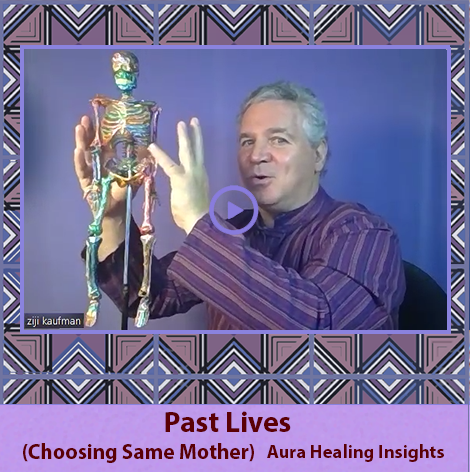 ziji kaufman

Past Lives

(Choosing Same Mother) Aura Healing Insights